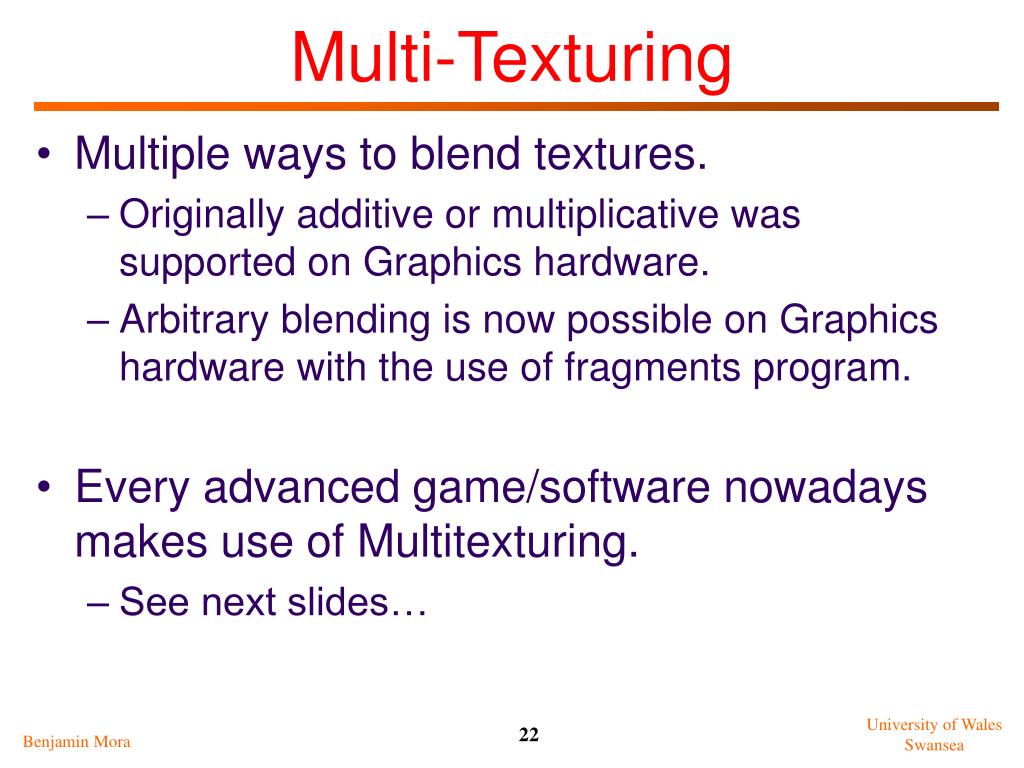 Multi-Texturing

• Multiple ways to blend textures.
– Originally additive or multiplicative was supported on Graphics hardware.
– Arbitrary blending is now possible on Graphics hardware with the use of fragments program.

• Every advanced game/software nowadays makes use of Multitexturing.
– See next slides…

Benjamin Mora

22

University of Wales
Swansea